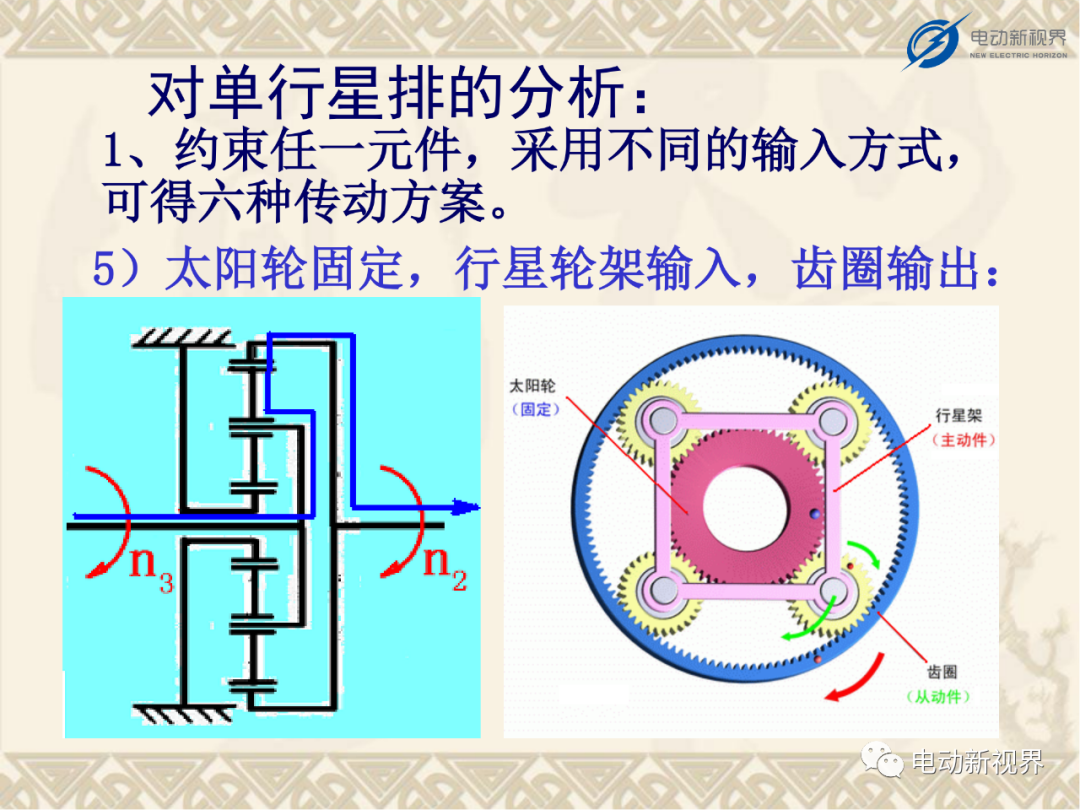 电动新视界
NEW ELECTRIC HORIZON

对单行星排的分析：

1、约束任一元件，采用不同的输入方式，可得六种传动方案。

5）太阳轮固定，行星轮架输入，齿圈输出：

$n_3$

$n_2$

太阳轮
（固定）

行星架
（主动件）

齿圈
（从动件）

电动新视界